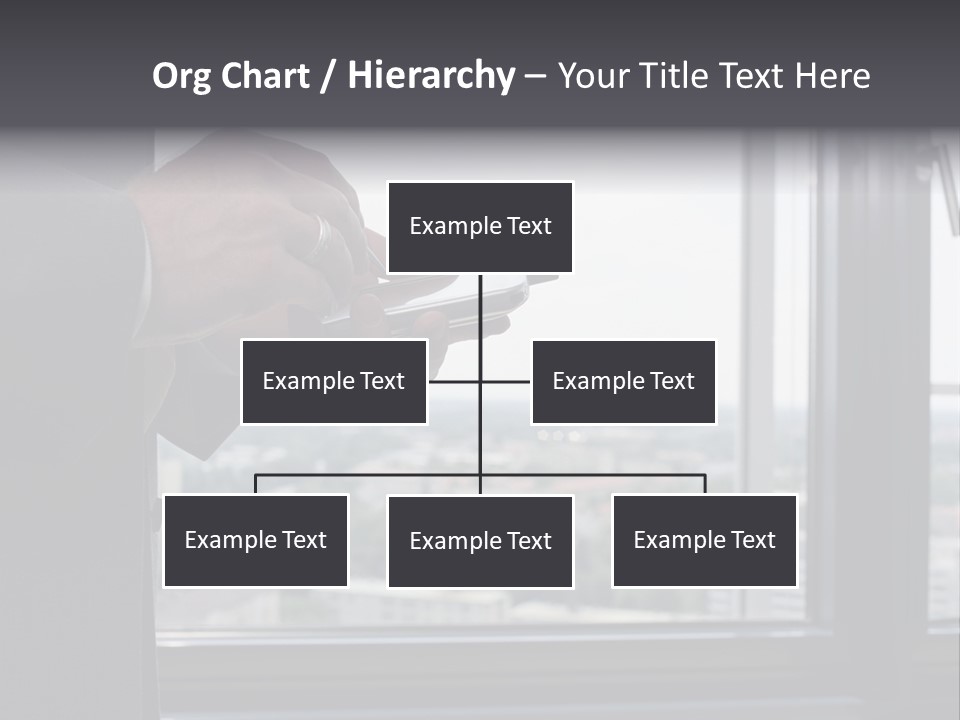 Org Chart / Hierarchy – Your Title Text Here

Example Text

Example Text

Example Text

Example Text

Example Text

Example Text